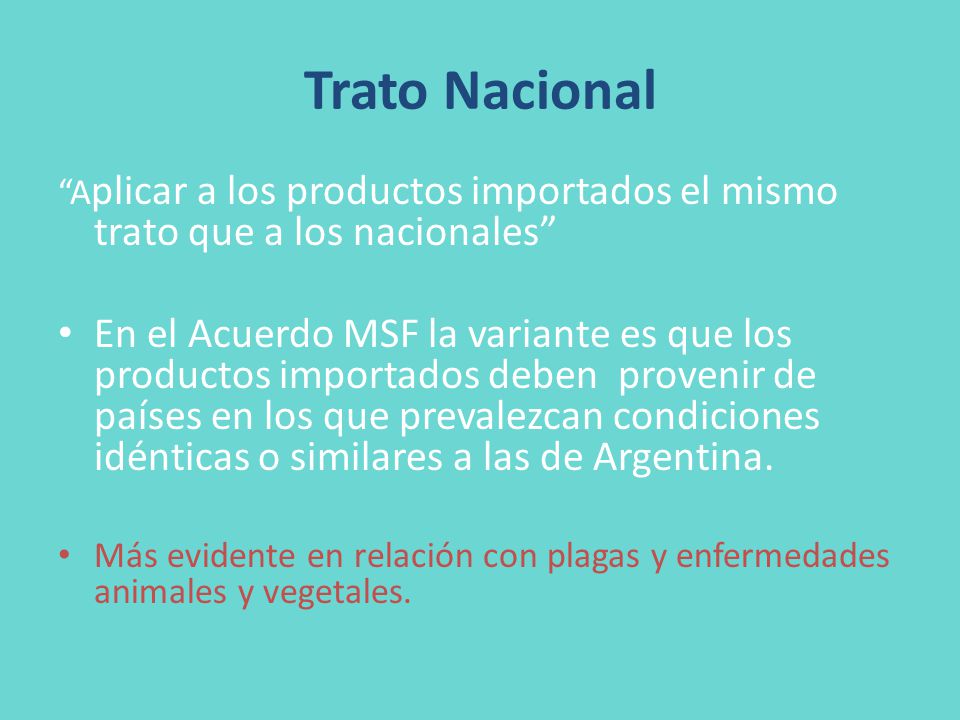 Trato Nacional

“Aplicar a los productos importados el mismo trato que a los nacionales”

• En el Acuerdo MSF la variante es que los productos importados deben provenir de países en los que prevalezcan condiciones idénticas o similares a las de Argentina.

• Más evidente en relación con plagas y enfermedades animales y vegetales.